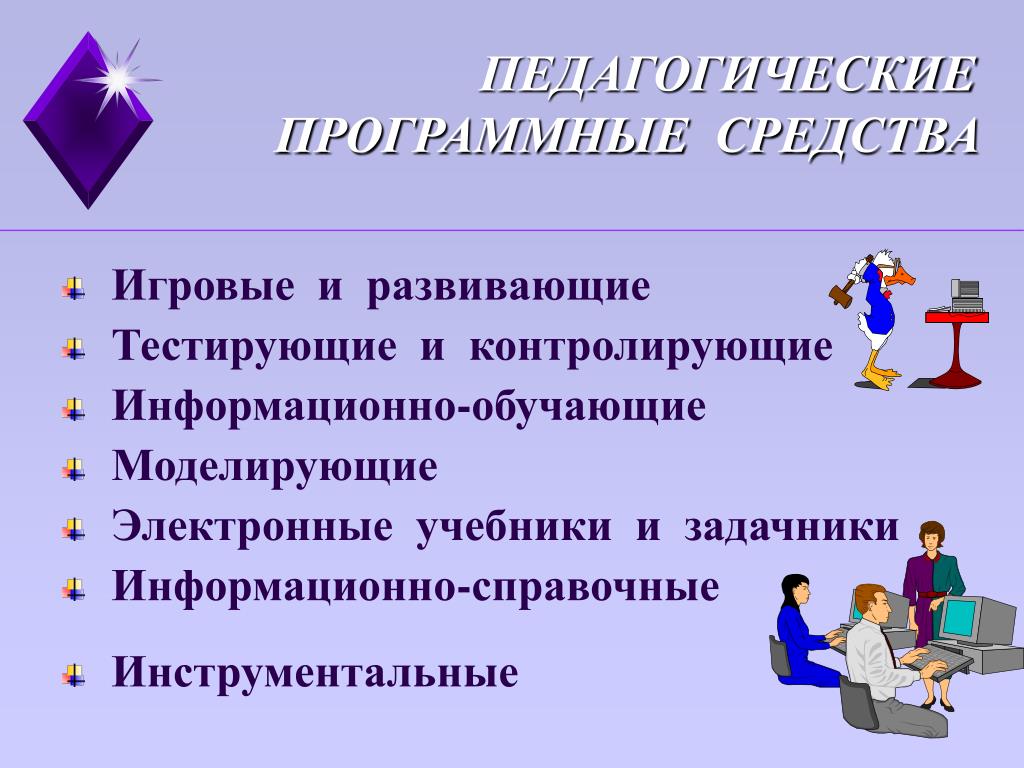 ПЕДАГОГИЧЕСКИЕ ПРОГРАММНЫЕ СРЕДСТВА

Игровые и развивающие
Тестирующие и контролирующие
Информационно-обучающие
Моделирующие
Электронные учебники и задачники
Информационно-справочные

Инструментальные